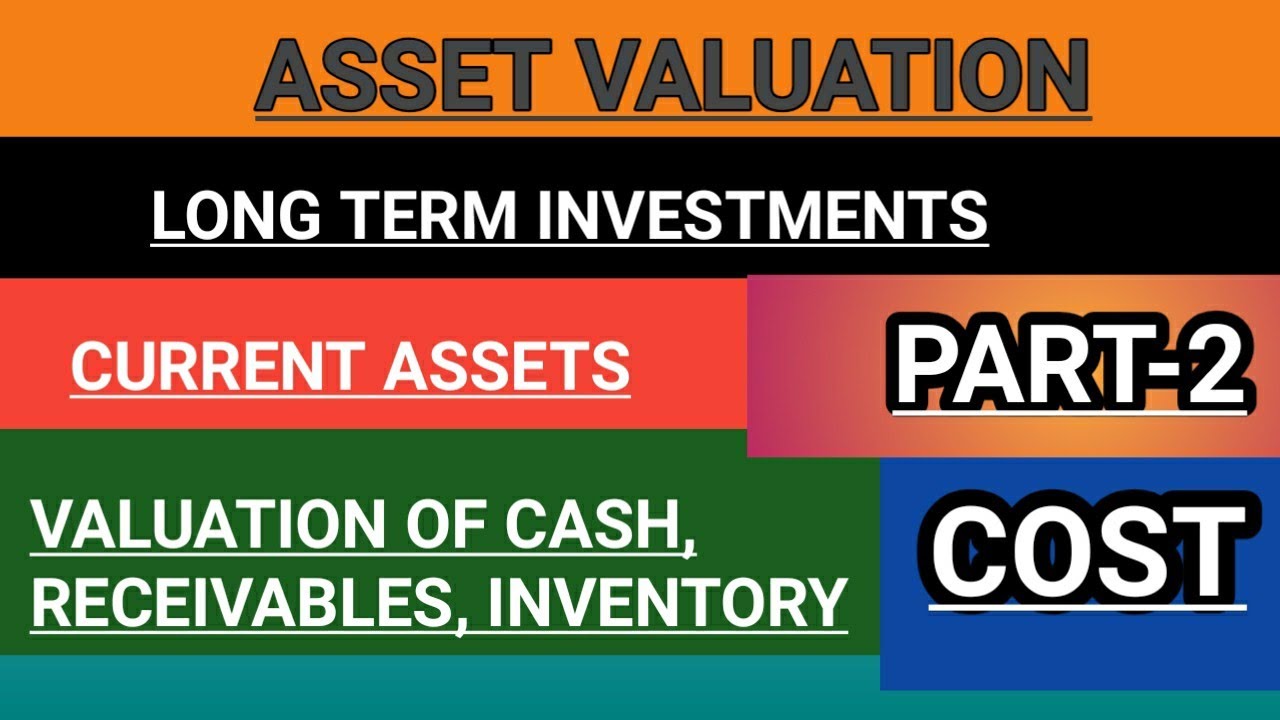 ASSET VALUATION

LONG TERM INVESTMENTS

CURRENT ASSETS

PART-2

VALUATION OF CASH, RECEIVABLES, INVENTORY

COST